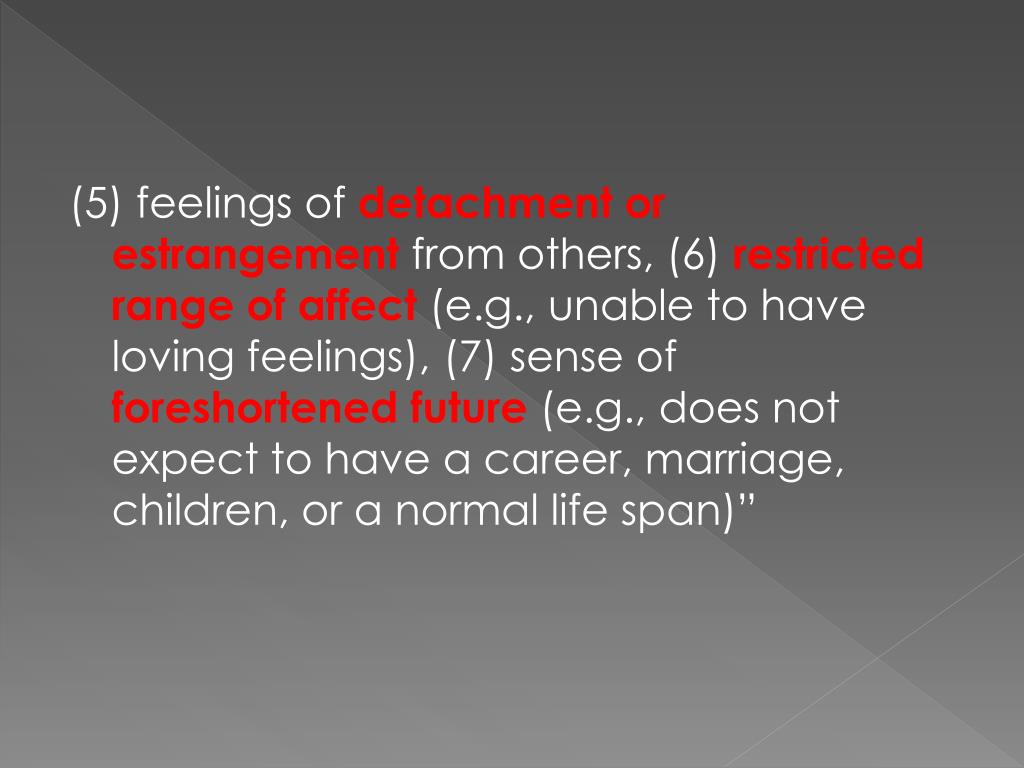 (5) feelings of detachment or estrangement from others, (6) restricted range of affect (e.g., unable to have loving feelings), (7) sense of foreshortened future (e.g., does not expect to have a career, marriage, children, or a normal life span)”